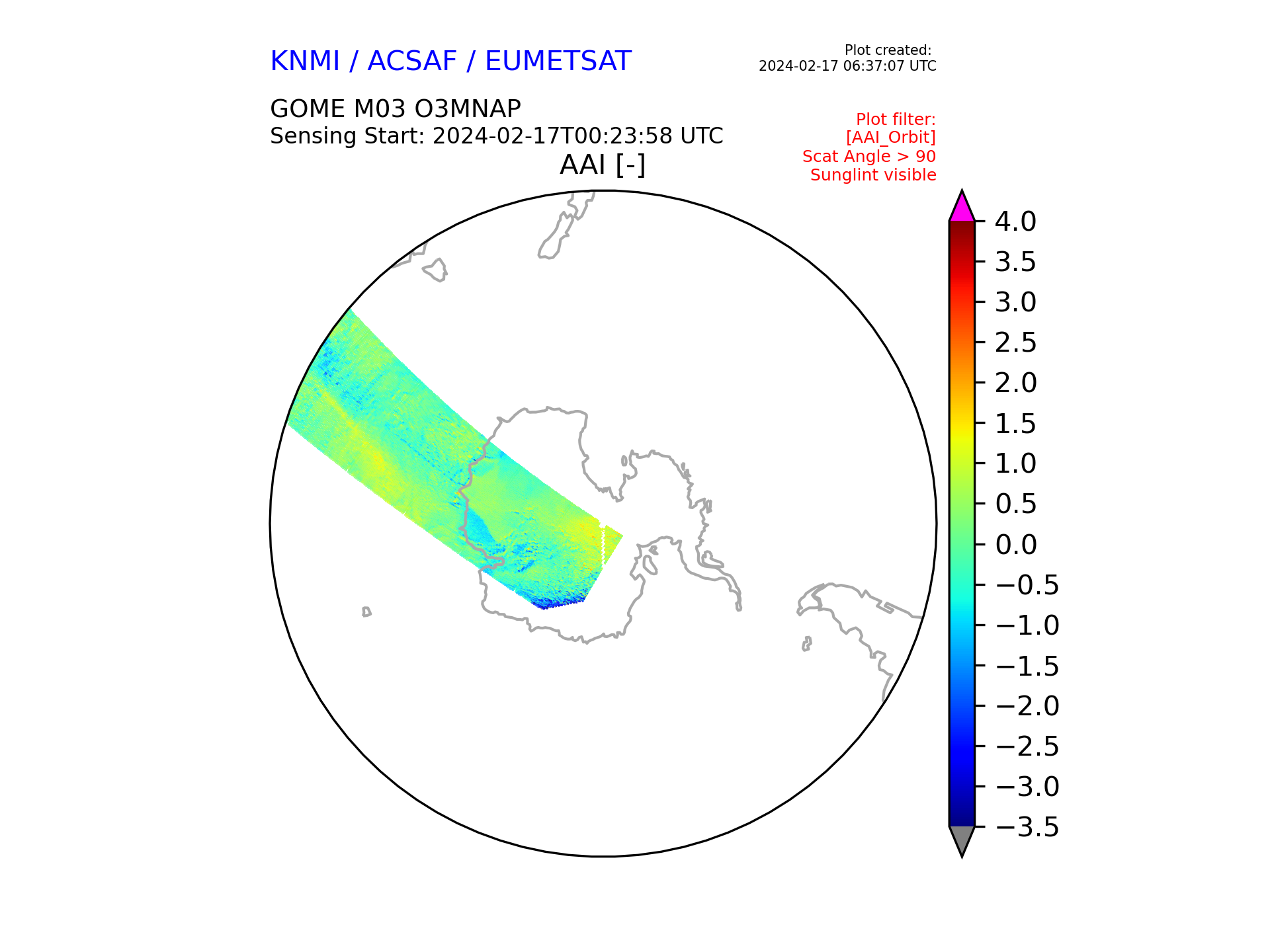 KNMI / ACSAF / EUMETSAT

Plot created:
2024-02-17 06:37:07 UTC

GOME M03 O3MNAP
Sensing Start: 2024-02-17T00:23:58 UTC

Plot filter:
[AAI_Orbit]
Scat Angle > 90
Sunglint visible

AAI [-]

4.0
3.5
3.0
2.5
2.0
1.5
1.0
0.5
0.0
−0.5
−1.0
−1.5
−2.0
−2.5
−3.0
−3.5